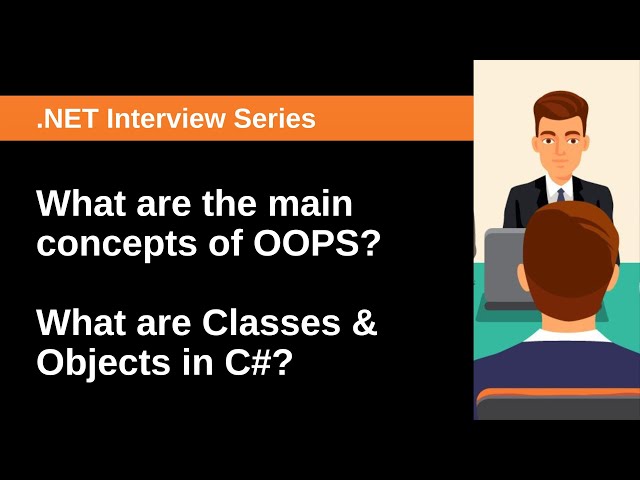 .NET Interview Series

What are the main concepts of OOPS?

What are Classes & Objects in C#?